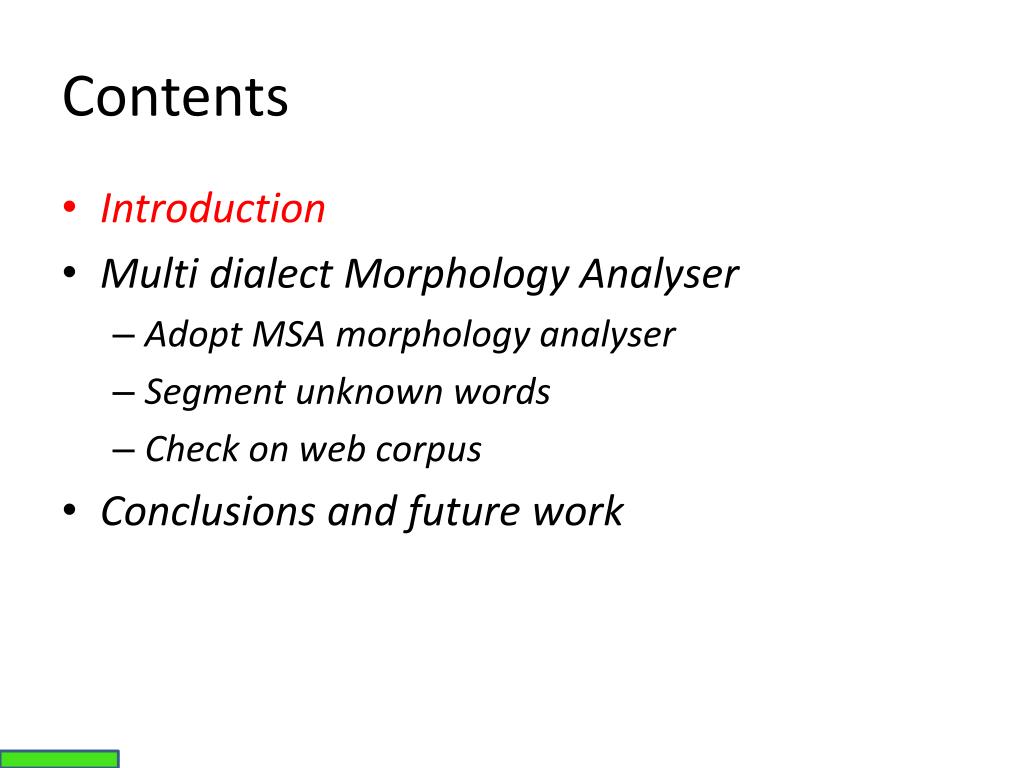 Contents

• Introduction
• Multi dialect Morphology Analyser
– Adopt MSA morphology analyser
– Segment unknown words
– Check on web corpus
• Conclusions and future work